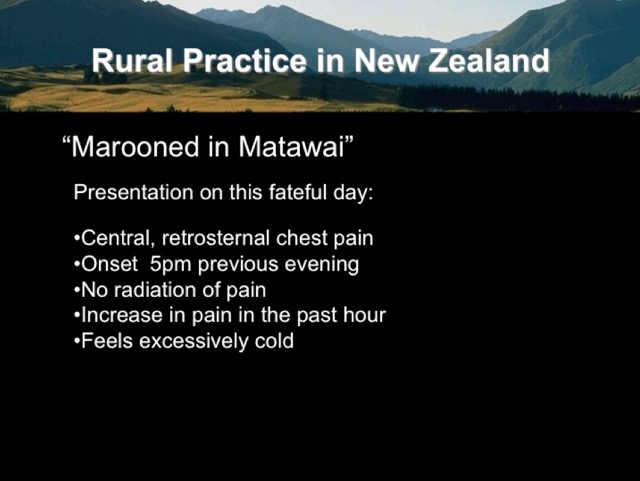 Rural Practice in New Zealand

“Marooned in Matawai”

Presentation on this fateful day:

•Central, retrosternal chest pain
•Onset 5pm previous evening
•No radiation of pain
•Increase in pain in the past hour
•Feels excessively cold